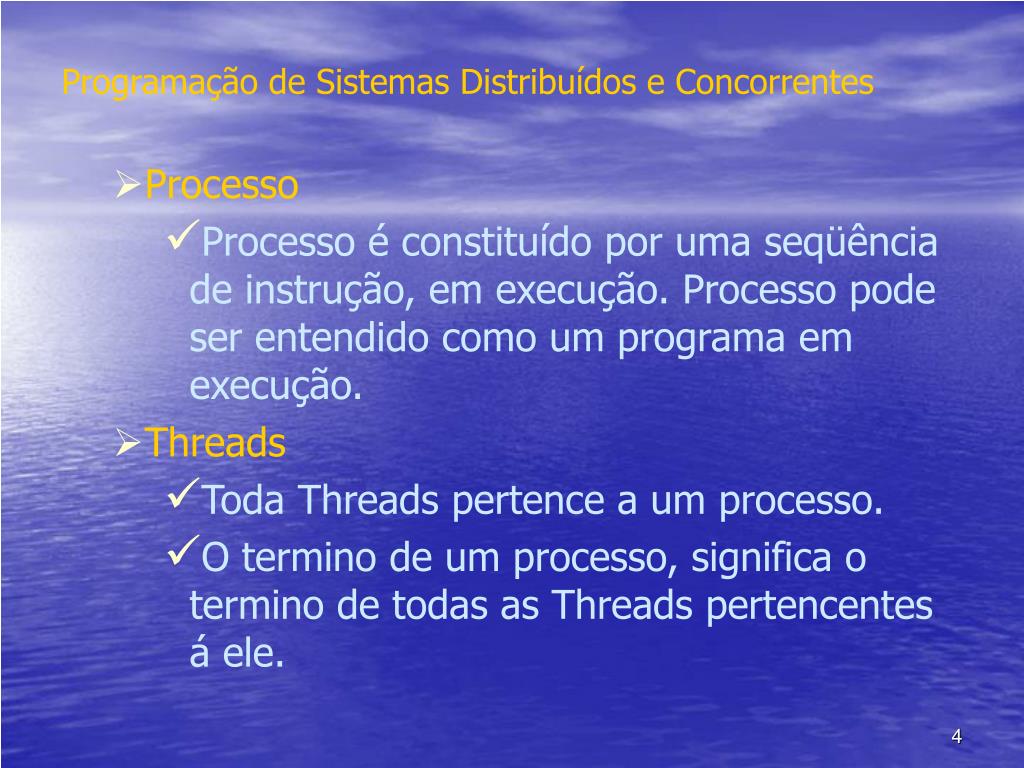 Programação de Sistemas Distribuídos e Concorrentes

➢Processo

✓Processo é constituído por uma seqüência de instrução, em execução. Processo pode ser entendido como um programa em execução.

➢Threads

✓Toda Threads pertence a um processo.

✓O termino de um processo, significa o termino de todas as Threads pertencentes á ele.

4